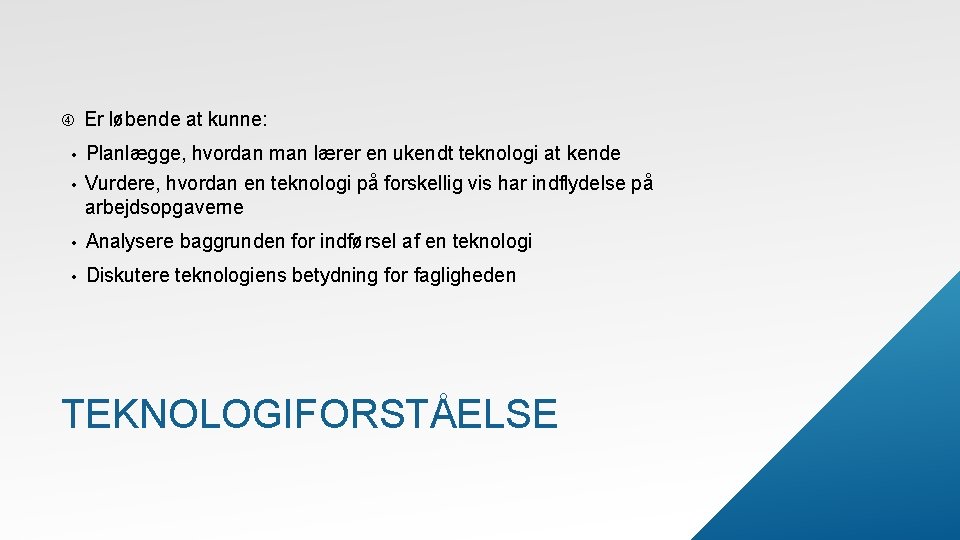 ④ Er løbende at kunne:

• Planlægge, hvordan man lærer en ukendt teknologi at kende
• Vurdere, hvordan en teknologi på forskellig vis har indflydelse på arbejdsopgaverne
• Analysere baggrunden for indførsel af en teknologi
• Diskutere teknologiens betydning for fagligheden

TEKNOLOGIFORSTÅELSE